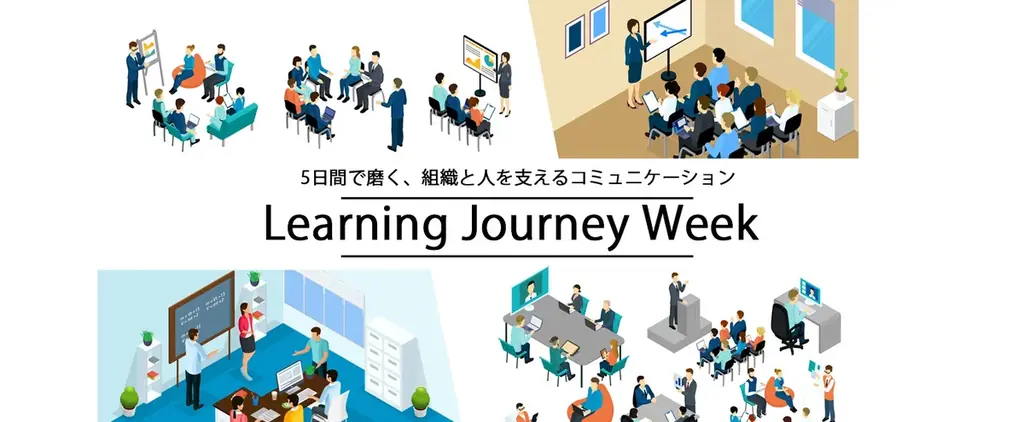 5日間で磨く、組織と人を支えるコミュニケーション

Learning Journey Week